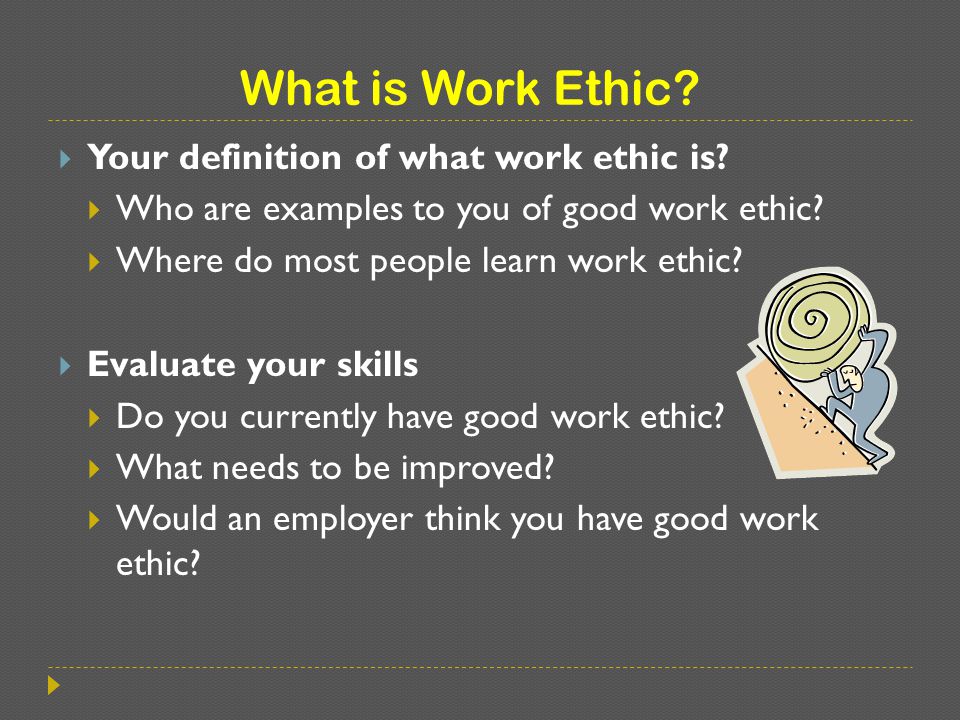 What is Work Ethic?

Your definition of what work ethic is?
Who are examples to you of good work ethic?
Where do most people learn work ethic?

Evaluate your skills
Do you currently have good work ethic?
What needs to be improved?
Would an employer think you have good work ethic?